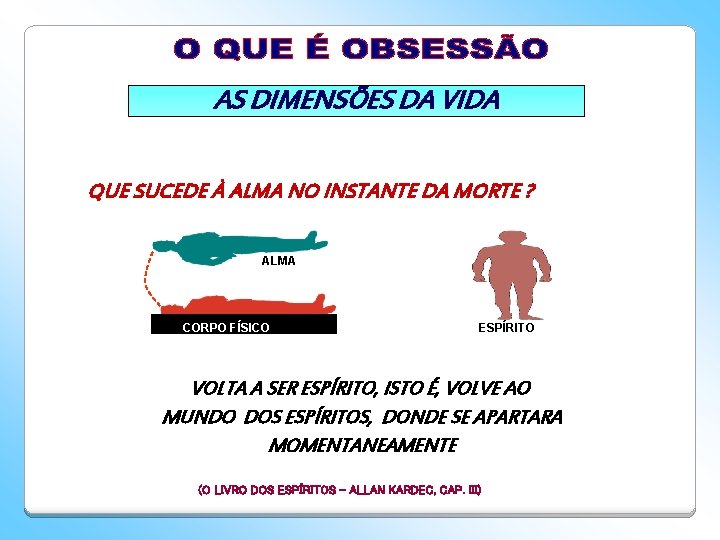 O QUE É OBSESSÃO

AS DIMENSÕES DA VIDA

QUE SUCEDE À ALMA NO INSTANTE DA MORTE ?

ALMA

CORPO FÍSICO

ESPÍRITO

VOLTA A SER ESPÍRITO, ISTO É, VOLVE AO MUNDO DOS ESPÍRITOS, DONDE SE APARTARA MOMENTANEAMENTE

(O LIVRO DOS ESPÍRITOS – ALLAN KARDEC, CAP. III)